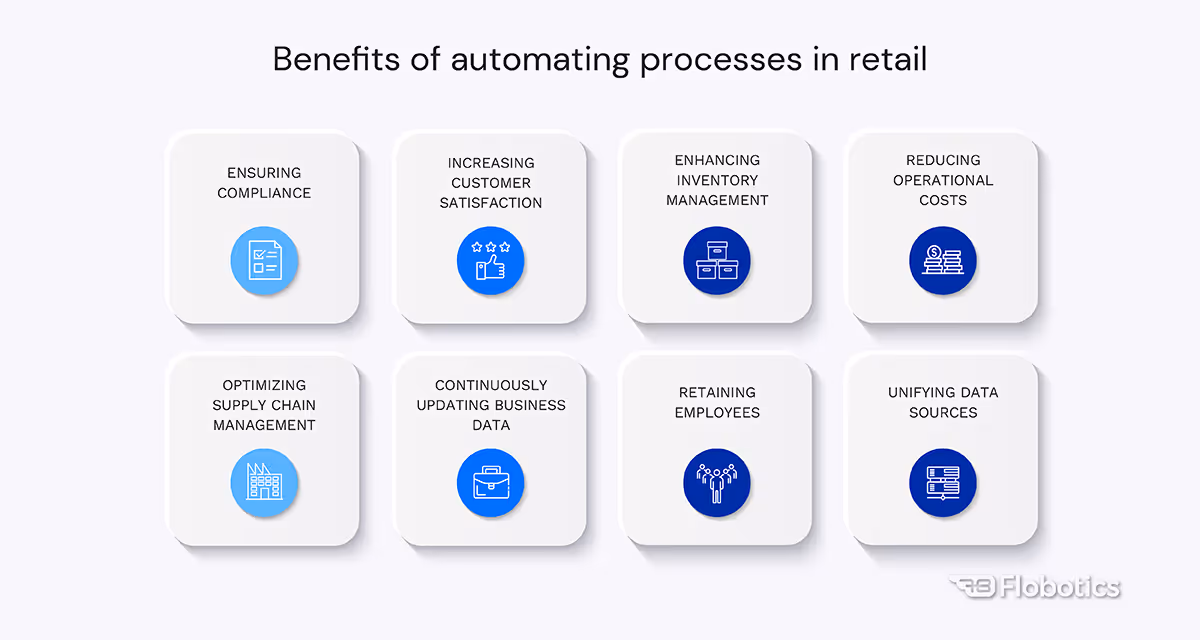 Benefits of automating processes in retail

ENSURING COMPLIANCE

INCREASING CUSTOMER SATISFACTION

ENHANCING INVENTORY MANAGEMENT

REDUCING OPERATIONAL COSTS

OPTIMIZING SUPPLY CHAIN MANAGEMENT

CONTINUOUSLY UPDATING BUSINESS DATA

RETAINING EMPLOYEES

UNIFYING DATA SOURCES

Flobotics